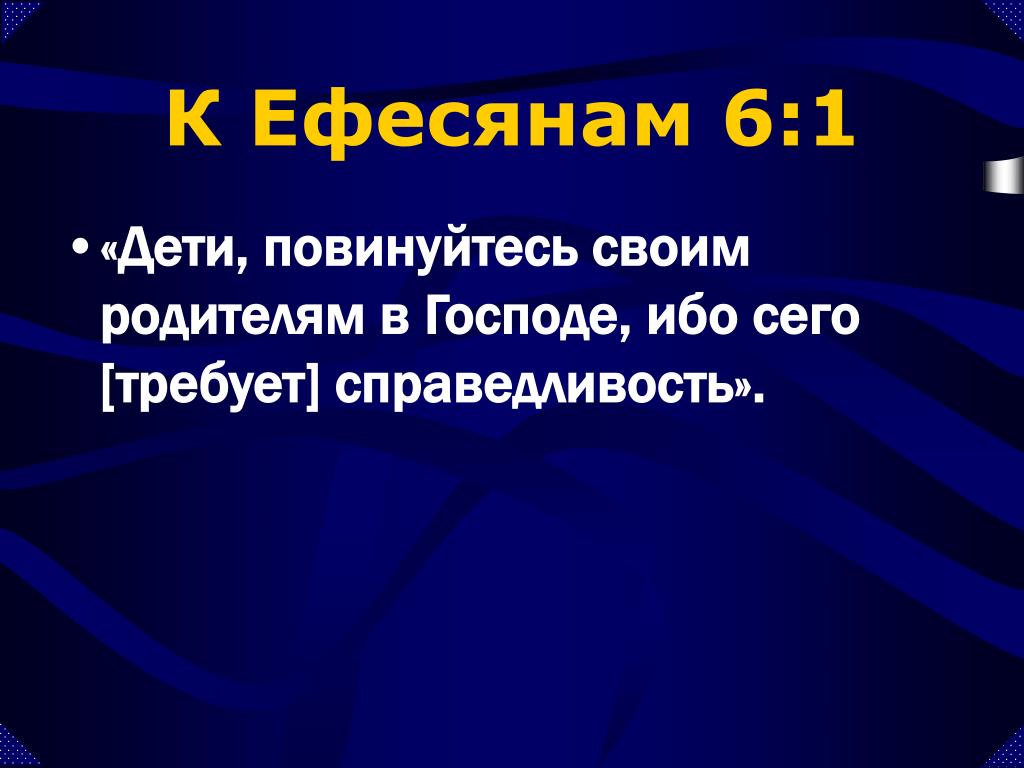 К Ефесянам 6:1

• «Дети, повинуйтесь своим родителям в Господе, ибо сего [требует] справедливость».